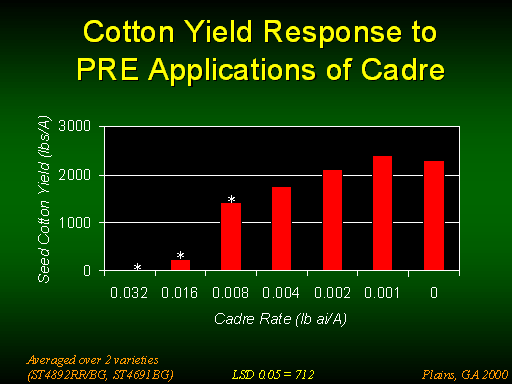 Cotton Yield Response to PRE Applications of Cadre

Seed Cotton Yield (lbs/A)

3000
2000
1000
0

*
*
*

0.032
0.016
0.008
0.004
0.002
0.001
0

Cadre Rate (lb ai/A)

Averaged over 2 varieties
(ST4892RR/BG, ST4691BG)

LSD 0.05 = 712

Plains, GA 2000